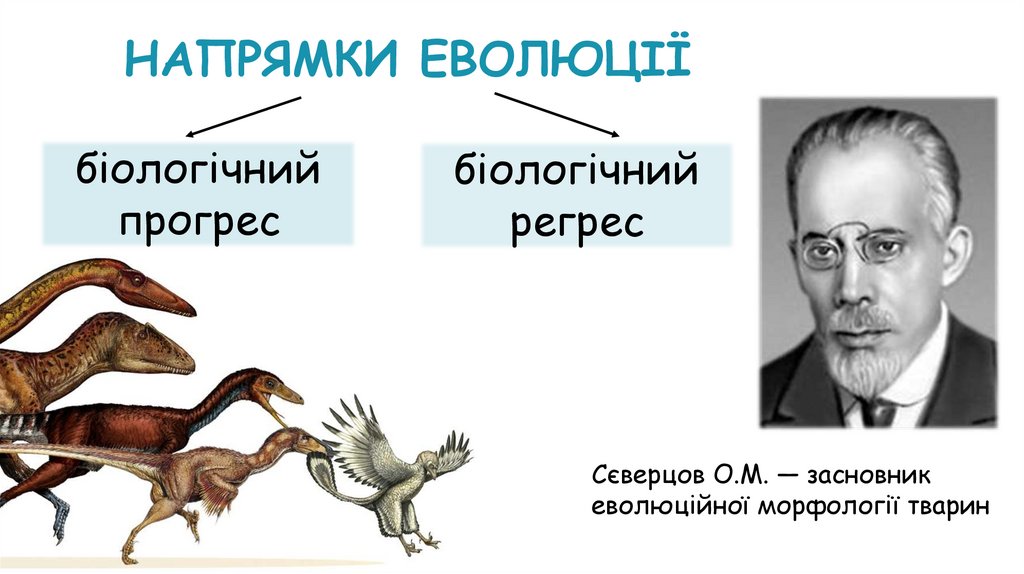 НАПРЯМКИ ЕВОЛЮЦІЇ

біологічний прогрес

біологічний регрес

Сєверцов О.М. — засновник еволюційної морфології тварин